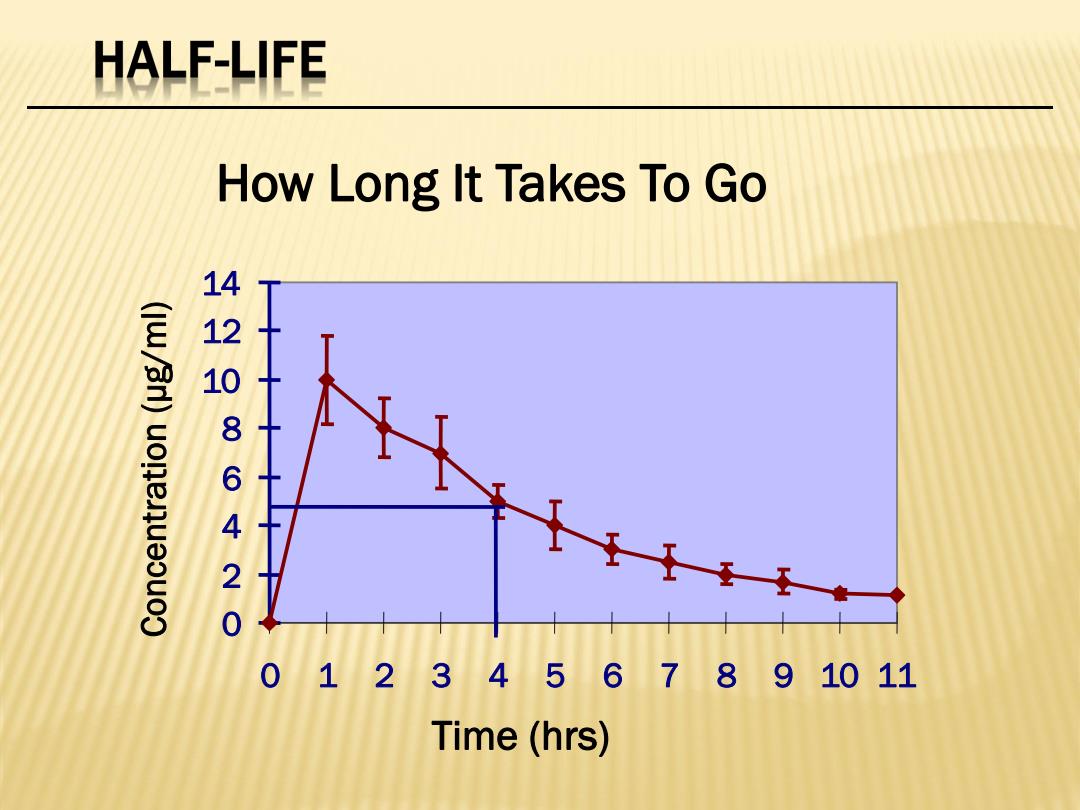 HALF-LIFE

How Long It Takes To Go

Concentration (µg/ml)

14
12
10
8
6
4
2
0

0 1 2 3 4 5 6 7 8 9 10 11

Time (hrs)